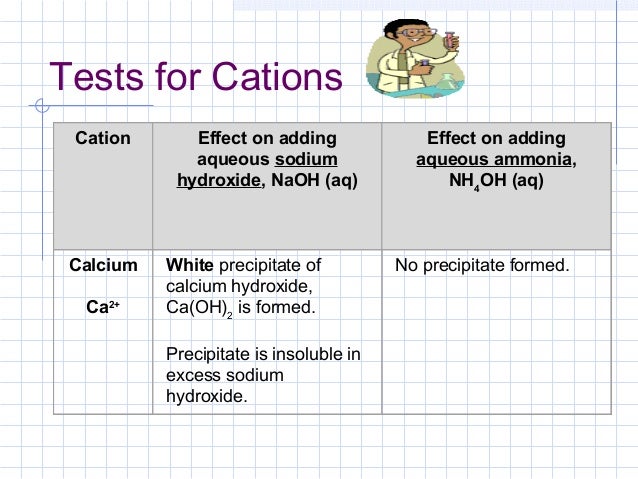 Tests for Cations

| Cation | Effect on adding aqueous sodium hydroxide, NaOH (aq) | Effect on adding aqueous ammonia, $NH_4OH$ (aq) |
|---|---|---|
| Calcium $Ca^{2+}$ | White precipitate of calcium hydroxide, $Ca(OH)_2$ is formed. Precipitate is insoluble in excess sodium hydroxide. | No precipitate formed. |